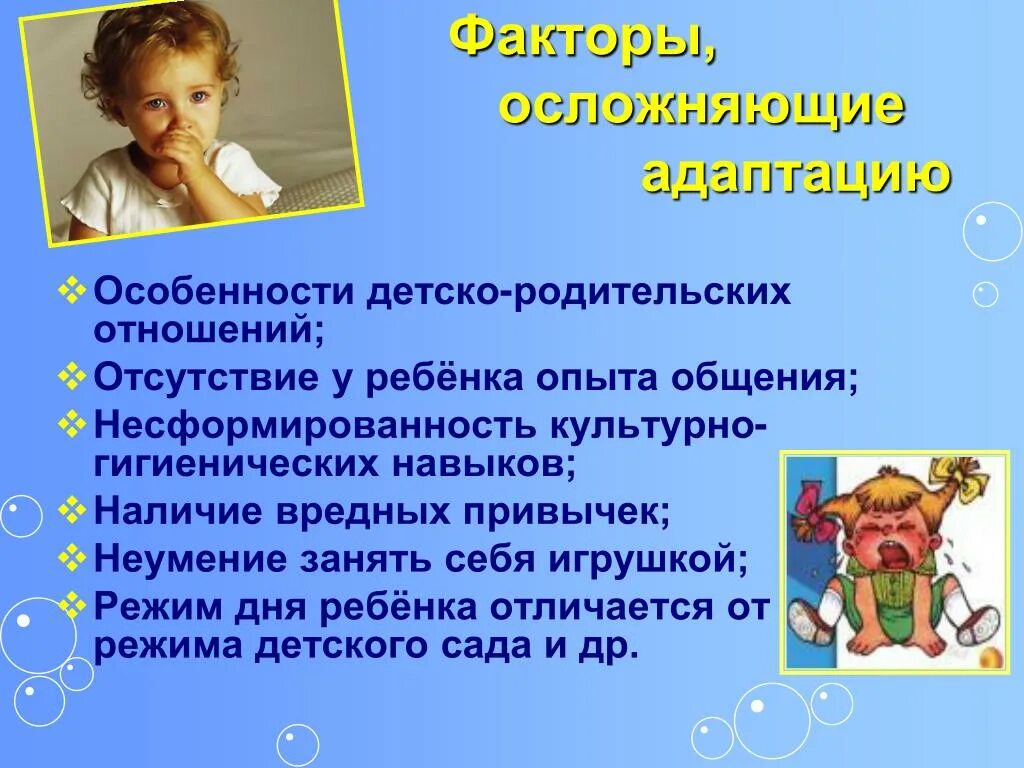 Факторы, осложняющие адаптацию

❖ Особенности детско-родительских отношений;
❖ Отсутствие у ребёнка опыта общения;
❖ Несформированность культурно-гигиенических навыков;
❖ Наличие вредных привычек;
❖ Неумение занять себя игрушкой;
❖ Режим дня ребёнка отличается от режима детского сада и др.